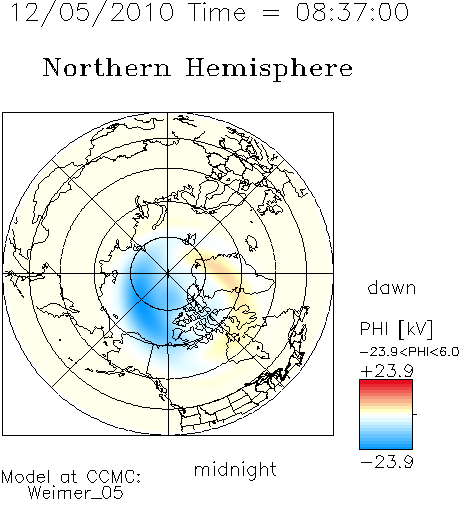 12/05/2010 Time = 08:37:00

Northern Hemisphere

dawn

PHI [kV]

−23.9<PHI<6.0

+23.9

−23.9

midnight

Model at CCMC:
Weimer_05